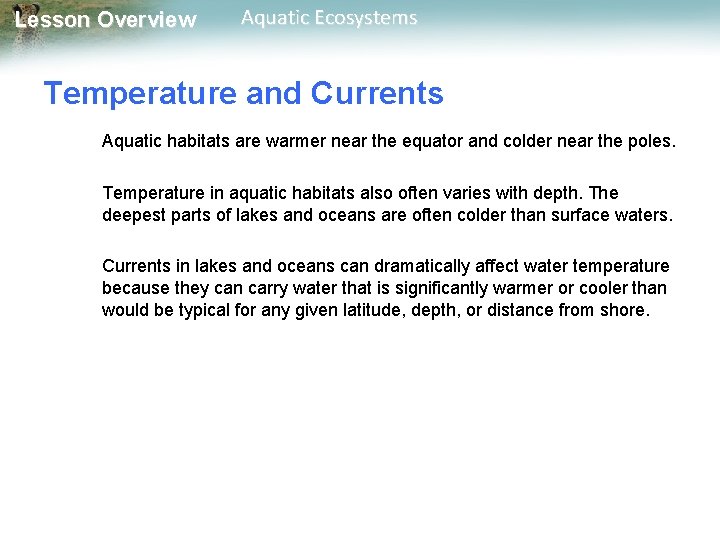 Lesson Overview Aquatic Ecosystems

Temperature and Currents

Aquatic habitats are warmer near the equator and colder near the poles.

Temperature in aquatic habitats also often varies with depth. The deepest parts of lakes and oceans are often colder than surface waters.

Currents in lakes and oceans can dramatically affect water temperature because they can carry water that is significantly warmer or cooler than would be typical for any given latitude, depth, or distance from shore.